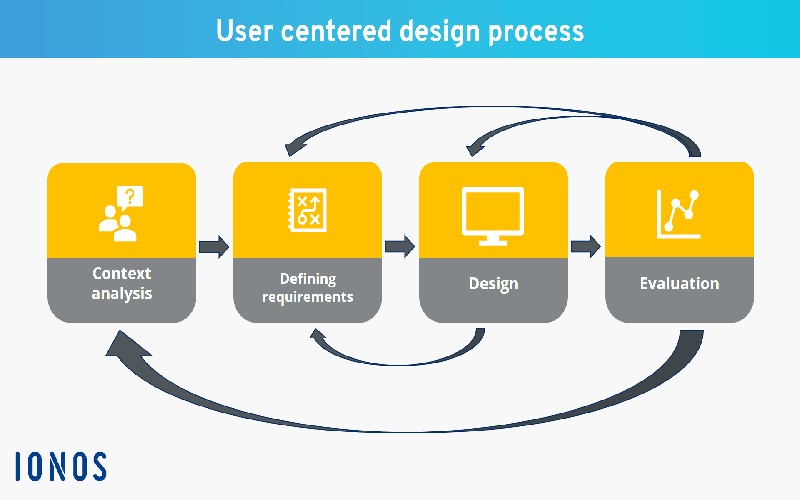 User centered design process

Context analysis

Defining requirements

Design

Evaluation

IONOS